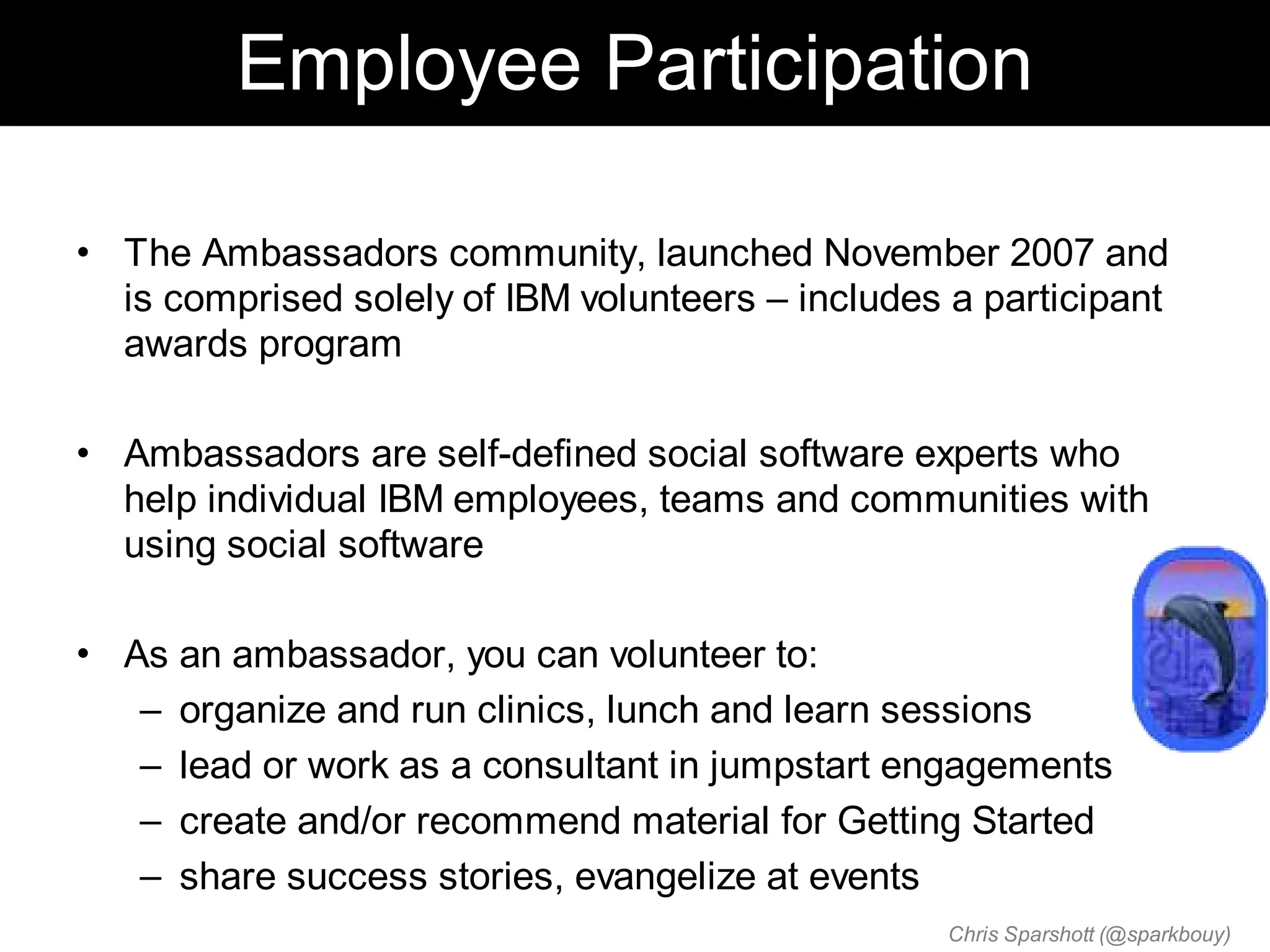 Employee Participation

• The Ambassadors community, launched November 2007 and is comprised solely of IBM volunteers – includes a participant awards program

• Ambassadors are self-defined social software experts who help individual IBM employees, teams and communities with using social software

• As an ambassador, you can volunteer to:
– organize and run clinics, lunch and learn sessions
– lead or work as a consultant in jumpstart engagements
– create and/or recommend material for Getting Started
– share success stories, evangelize at events

Chris Sparshott (@sparkbouy)